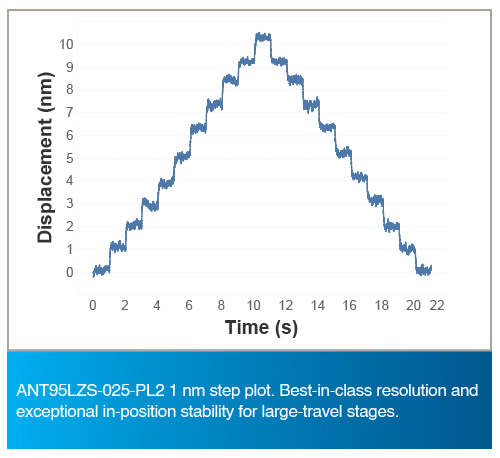 Displacement (nm)

10
9
8
7
6
5
4
3
2
1
0

0 2 4 6 8 10 12 14 16 18 20 22

Time (s)

ANT95LZS-025-PL2 1 nm step plot. Best-in-class resolution and exceptional in-position stability for large-travel stages.